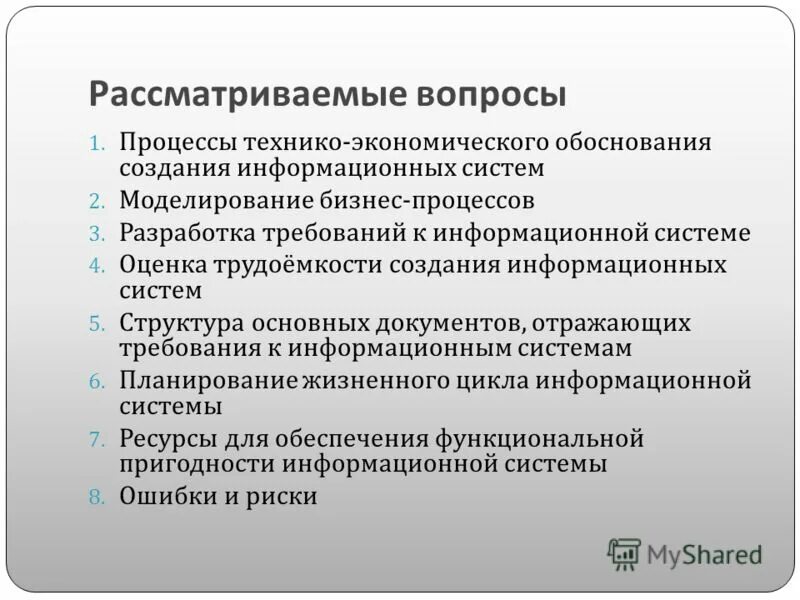 Рассматриваемые вопросы

1. Процессы технико-экономического обоснования создания информационных систем
2. Моделирование бизнес-процессов
3. Разработка требований к информационной системе
4. Оценка трудоёмкости создания информационных систем
5. Структура основных документов, отражающих требования к информационным системам
6. Планирование жизненного цикла информационной системы
7. Ресурсы для обеспечения функциональной пригодности информационной системы
8. Ошибки и риски

MyShared